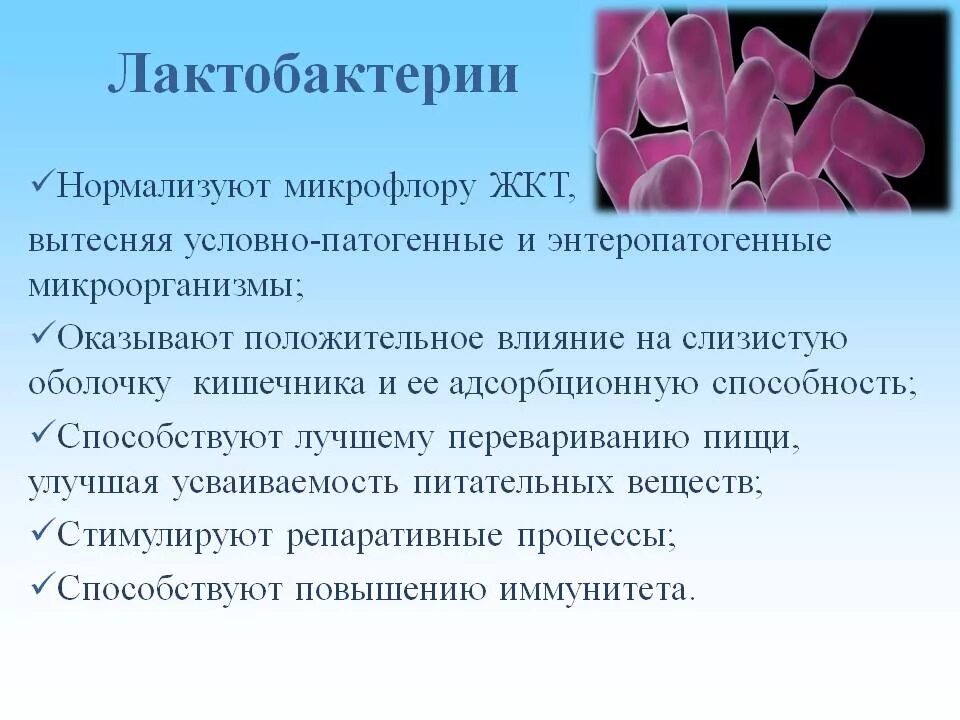 Лактобактерии

✓Нормализуют микрофлору ЖКТ, вытесняя условно-патогенные и энтеропатогенные микроорганизмы;

✓Оказывают положительное влияние на слизистую оболочку кишечника и ее адсорбционную способность;

✓Способствуют лучшему перевариванию пищи, улучшая усваиваемость питательных веществ;

✓Стимулируют репаративные процессы;

✓Способствуют повышению иммунитета.